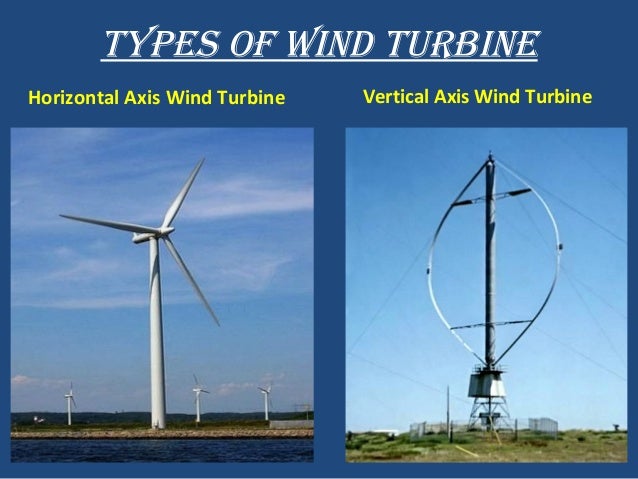 TYPES OF WIND TURBINE

Horizontal Axis Wind Turbine

Vertical Axis Wind Turbine